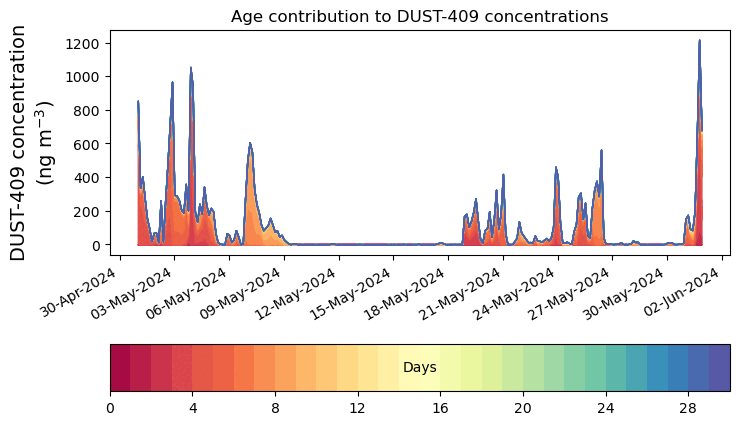 Age contribution to DUST-409 concentrations

DUST-409 concentration (ng m$^{-3}$)

1200
1000
800
600
400
200
0

30-Apr-2024
03-May-2024
06-May-2024
09-May-2024
12-May-2024
15-May-2024
18-May-2024
21-May-2024
24-May-2024
27-May-2024
30-May-2024
02-Jun-2024

Days

0
4
8
12
16
20
24
28